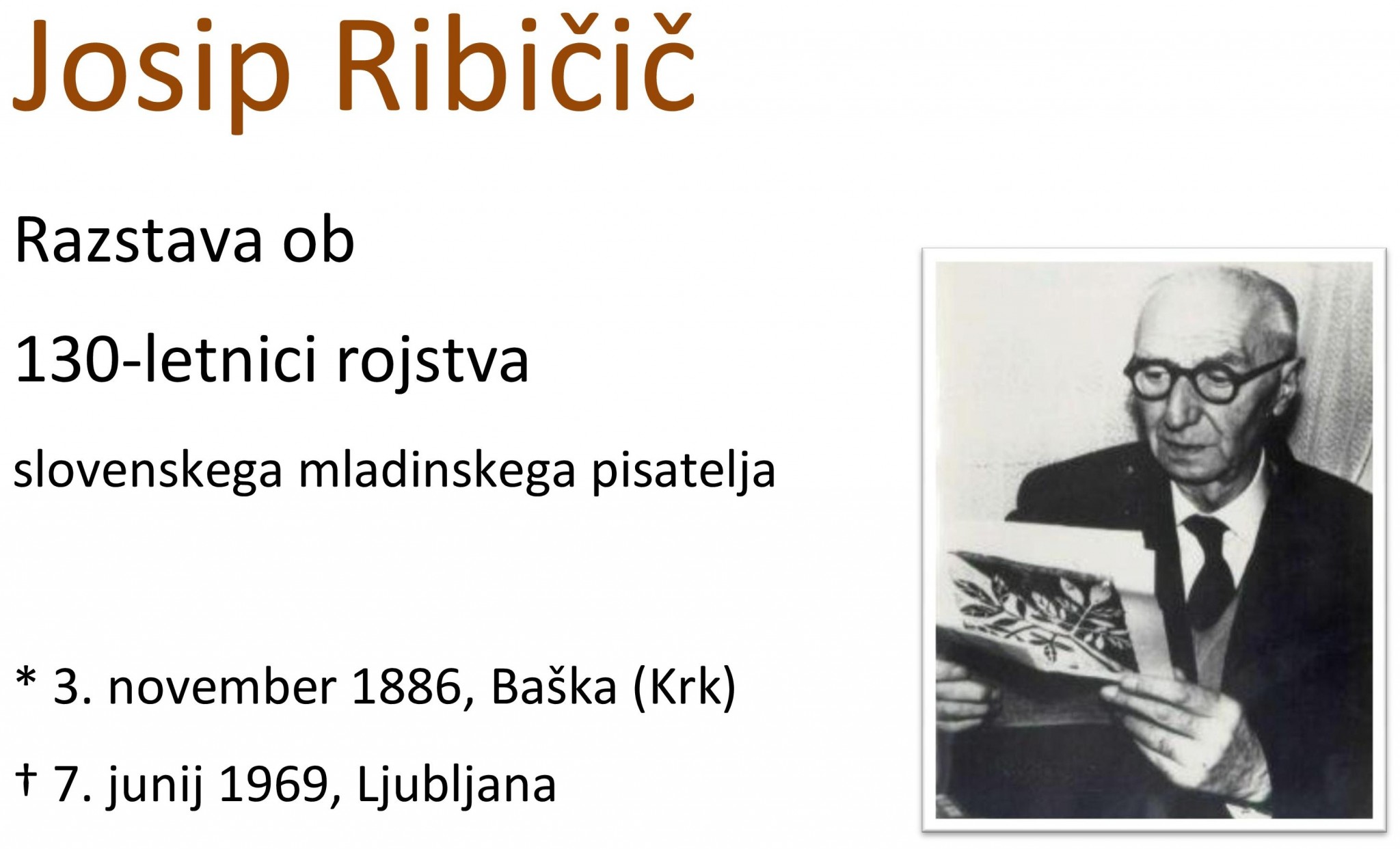 Josip Ribičič

Razstava ob

130-letnici rojstva

slovenskega mladinskega pisatelja

* 3. november 1886, Baška (Krk)

† 7. junij 1969, Ljubljana